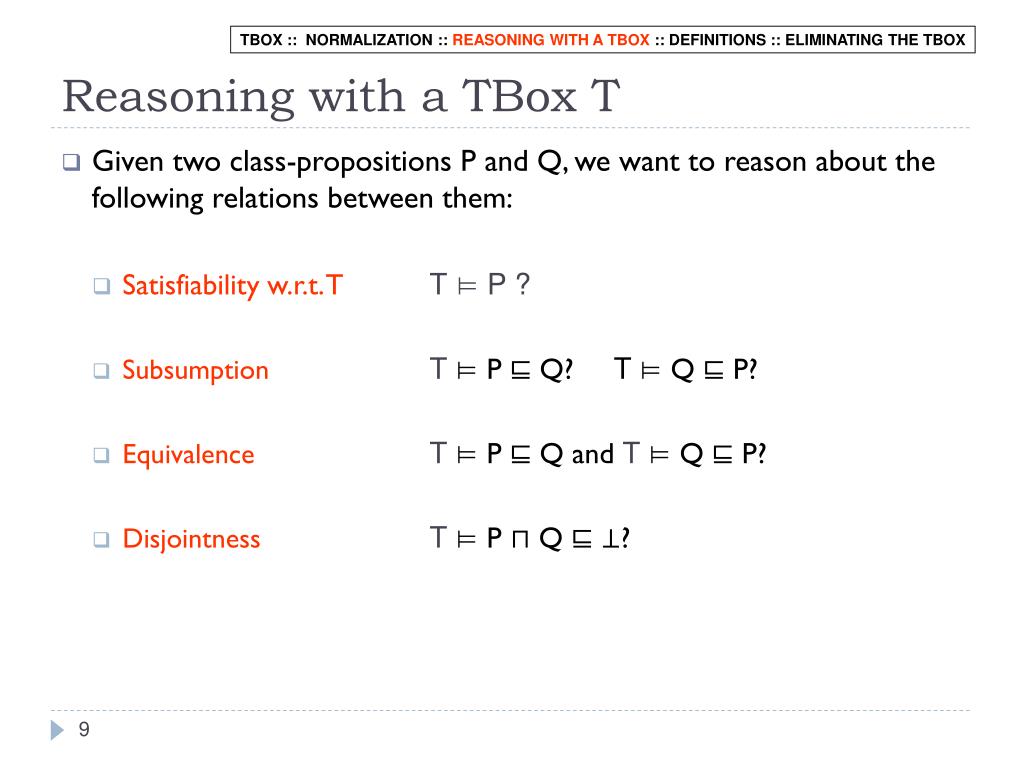 TBOX :: NORMALIZATION :: REASONING WITH A TBOX :: DEFINITIONS :: ELIMINATING THE TBOX

Reasoning with a TBox T

Given two class-propositions P and Q, we want to reason about the following relations between them:

Satisfiability w.r.t. T $T \models P$ ?

Subsumption $T \models P \sqsubseteq Q$? $T \models Q \sqsubseteq P$?

Equivalence $T \models P \sqsubseteq Q$ and $T \models Q \sqsubseteq P$?

Disjointness $T \models P \sqcap Q \sqsubseteq \bot$?

9